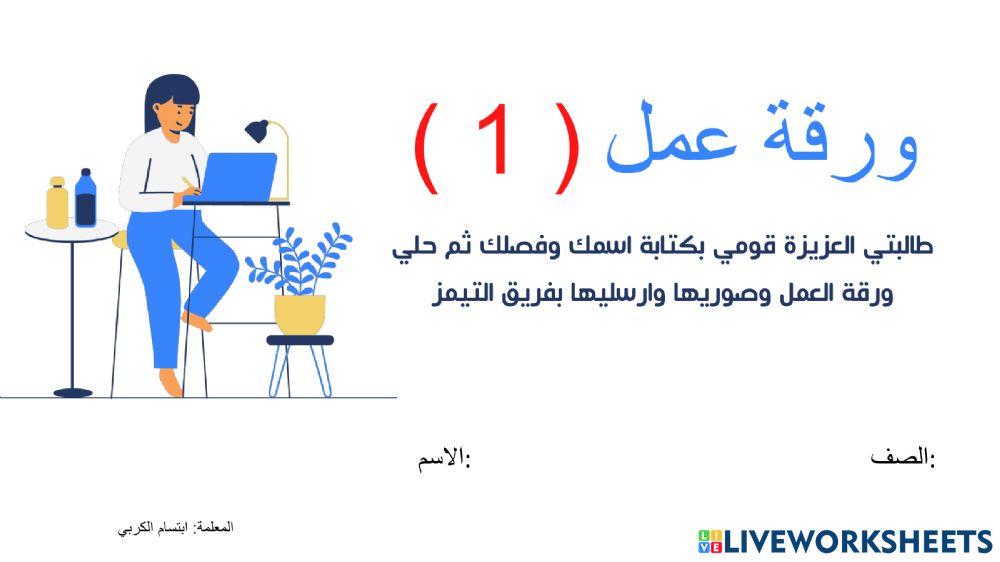 ورقة عمل ( 1 )

طالبتي العزيزة قومي بكتابة اسمك وفصلك ثم حلي ورقة العمل وصوريها وارسليها بفريق التيمز

الصف:

الاسم:

المعلمة: ابتسام الكربي

LIVEWORKSHEETS